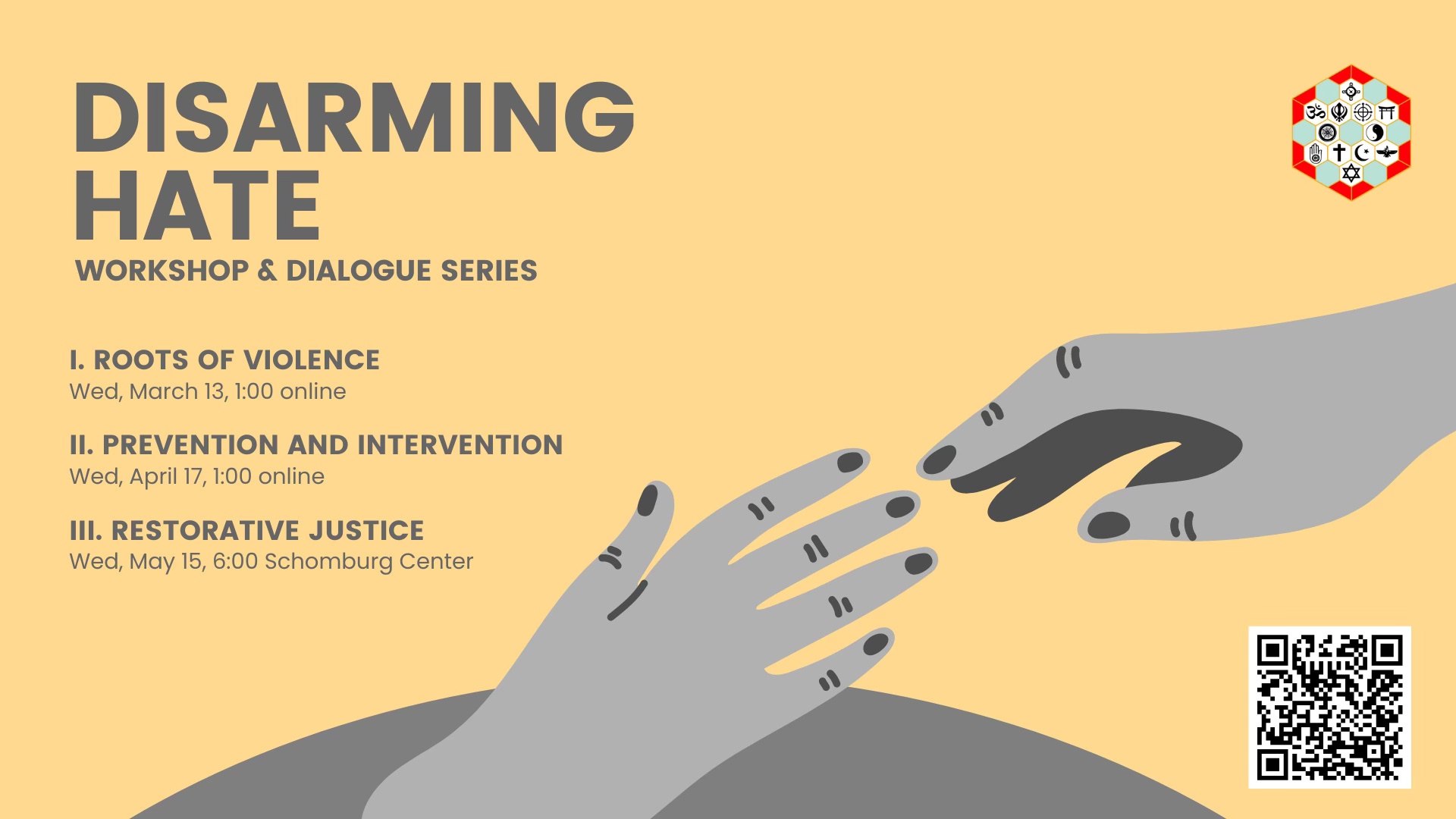 DISARMING HATE
WORKSHOP & DIALOGUE SERIES

I. ROOTS OF VIOLENCE
Wed, March 13, 1:00 online

II. PREVENTION AND INTERVENTION
Wed, April 17, 1:00 online

III. RESTORATIVE JUSTICE
Wed, May 15, 6:00 Schomburg Center